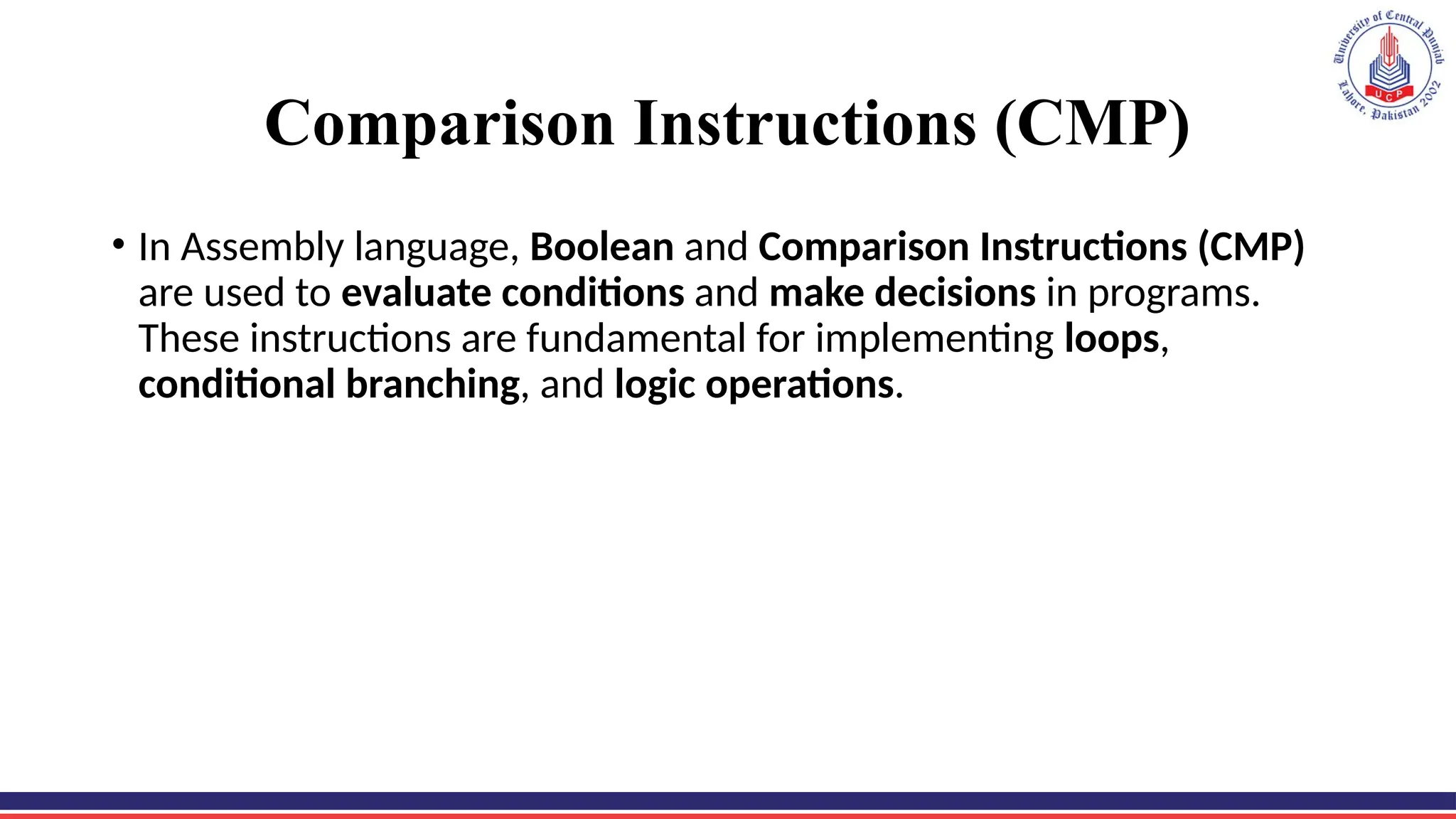 University of Central Punjab
UCP
Lahore, Pakistan 2002

Comparison Instructions (CMP)

• In Assembly language, Boolean and Comparison Instructions (CMP) are used to evaluate conditions and make decisions in programs. These instructions are fundamental for implementing loops, conditional branching, and logic operations.